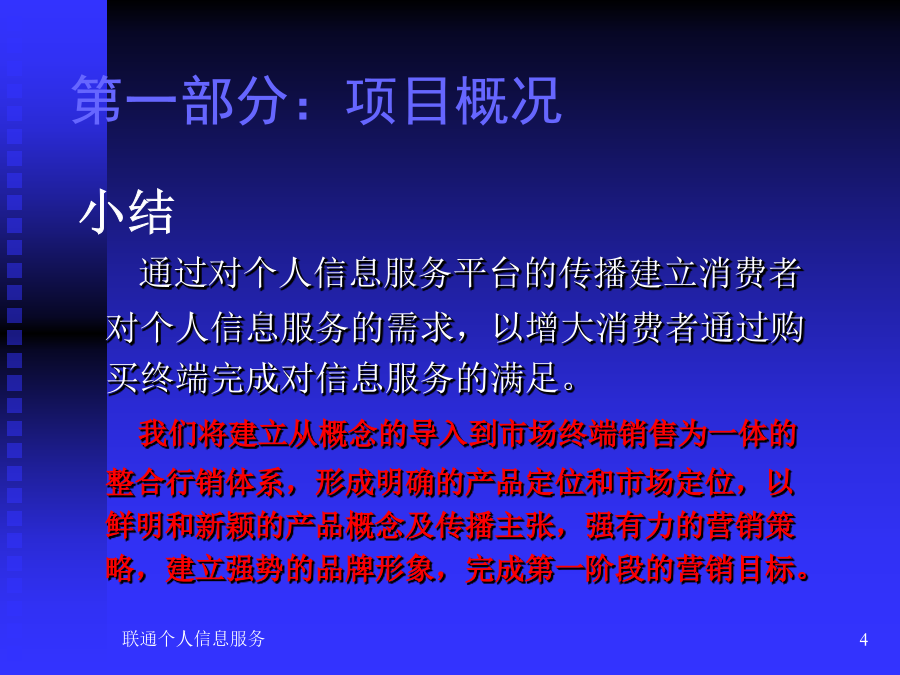 第一部分：项目概况

小结

通过对个人信息服务平台的传播建立消费者对个人信息服务的需求，以增大消费者通过购买终端完成对信息服务的满足。

我们将建立从概念的导入到市场终端销售为一体的整合行销体系，形成明确的产品定位和市场定位，以鲜明和新颖的产品概念及传播主张，强有力的营销策略，建立强势的品牌形象，完成第一阶段的营销目标。

联通个人信息服务

4